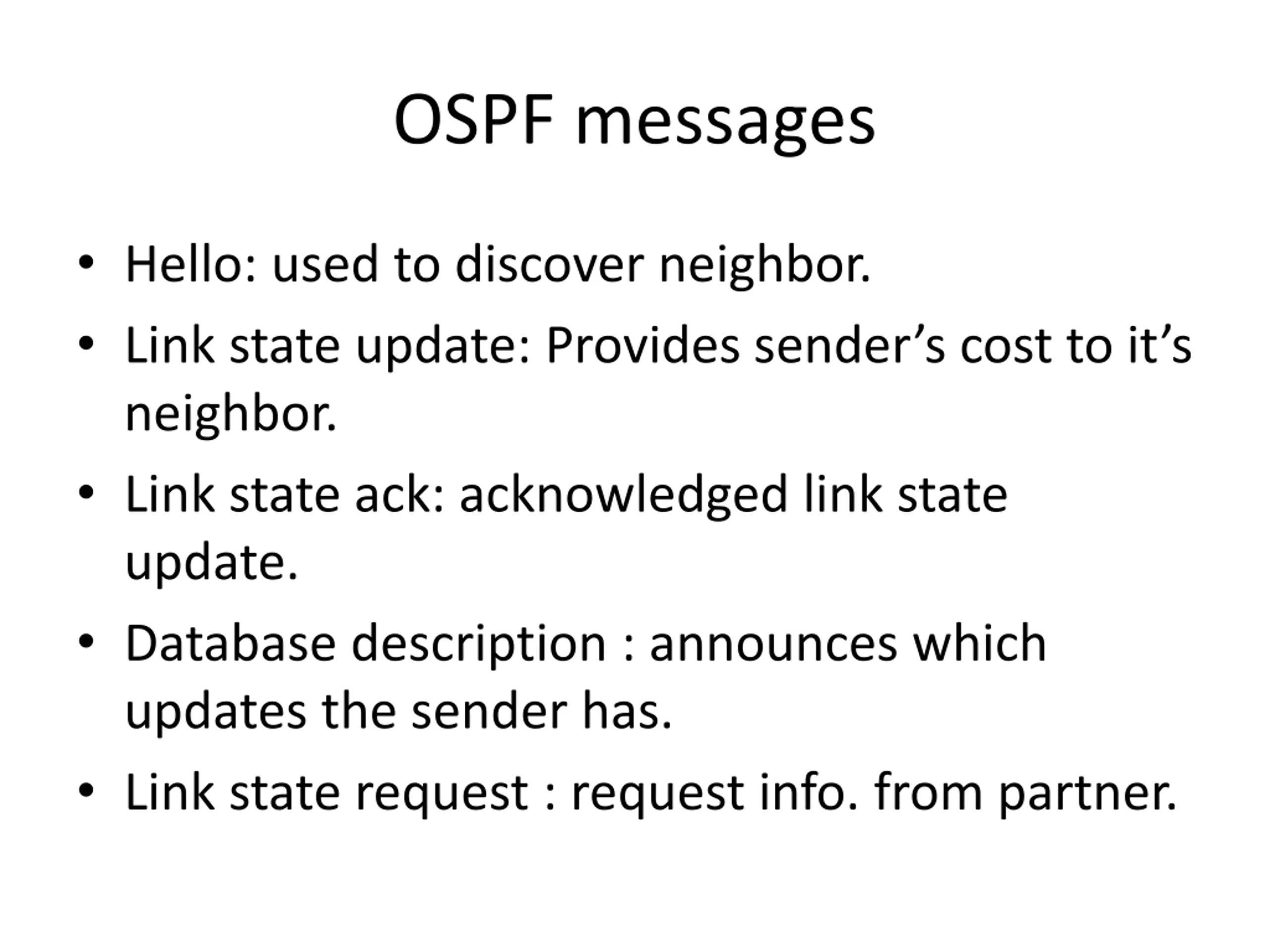 OSPF messages

• Hello: used to discover neighbor.
• Link state update: Provides sender’s cost to it’s neighbor.
• Link state ack: acknowledged link state update.
• Database description : announces which updates the sender has.
• Link state request : request info. from partner.